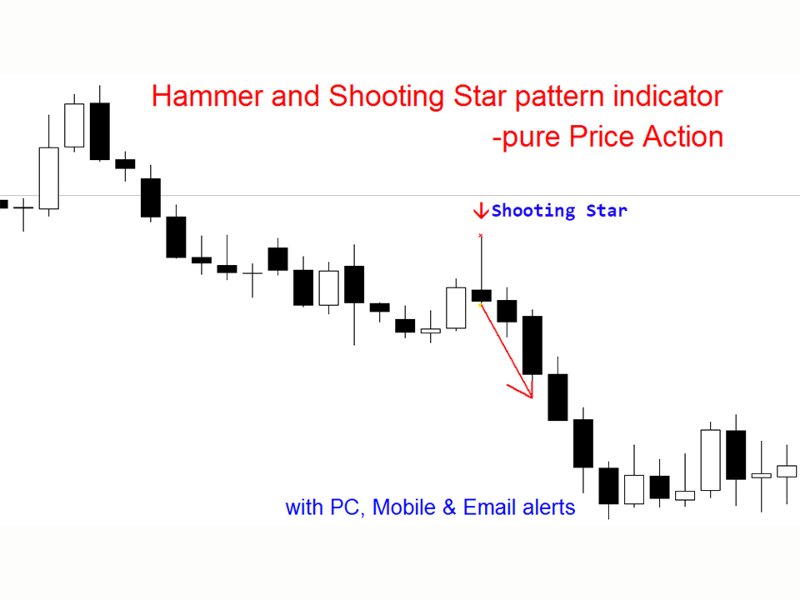 Hammer and Shooting Star pattern indicator
-pure Price Action

↓Shooting Star

with PC, Mobile & Email alerts